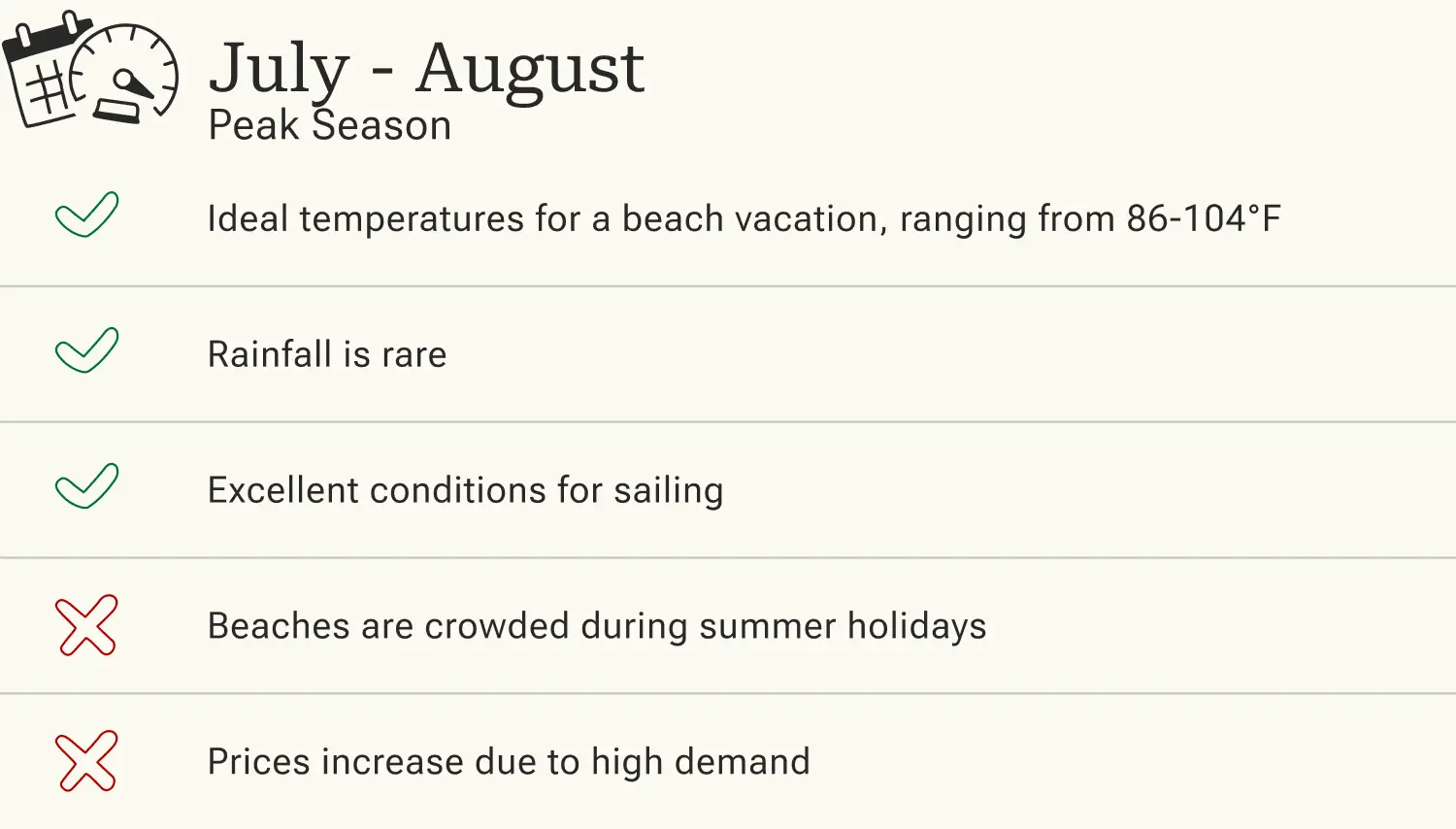 July - August
Peak Season

Ideal temperatures for a beach vacation, ranging from 86-104°F

Rainfall is rare

Excellent conditions for sailing

Beaches are crowded during summer holidays

Prices increase due to high demand